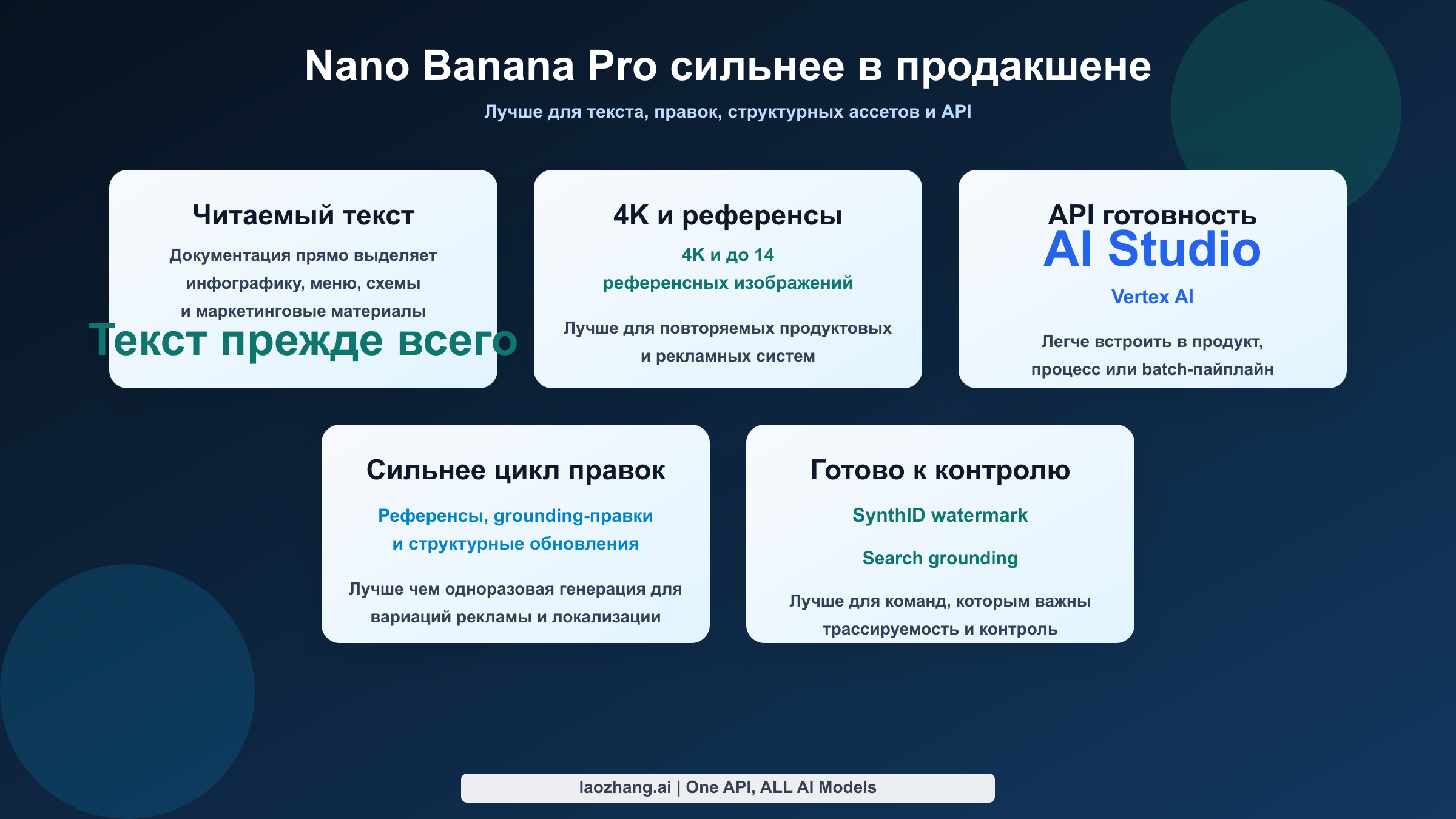 Nano Banana Pro сильнее в продакшене

Лучше для текста, правок, структурных ассетов и API

Читаемый текст

Документация прямо выделяет инфографику, меню, схемы и маркетинговые материалы

Текст прежде всего

4K и референсы

4K и до 14 референсных изображений

Лучше для повторяемых продуктовых и рекламных систем

API готовность

AI Studio

Vertex AI

Легче встроить в продукт, процесс или batch-пайплайн

Сильнее цикл правок

Референсы, grounding-правки и структурные обновления

Лучше чем одноразовая генерация для вариаций рекламы и локализации

Готово к контролю

SynthID watermark

Search grounding

Лучше для команд, которым важны трассируемость и контроль

laozhang.ai | One API, ALL AI Models